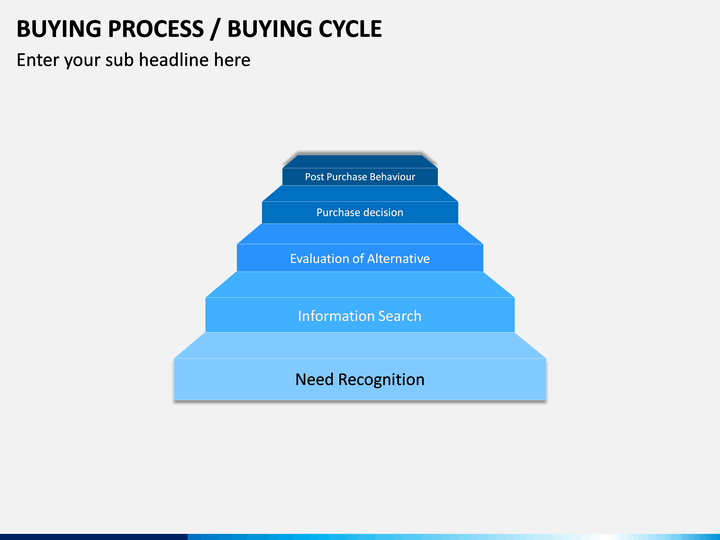 BUYING PROCESS / BUYING CYCLE
Enter your sub headline here

Post Purchase Behaviour
Purchase decision
Evaluation of Alternative
Information Search
Need Recognition